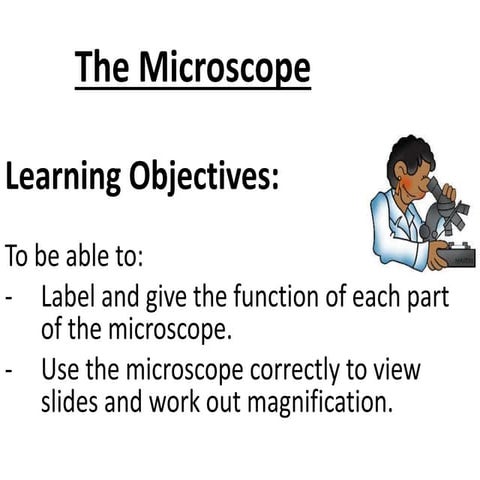 The Microscope

Learning Objectives:

To be able to:
- Label and give the function of each part of the microscope.
- Use the microscope correctly to view slides and work out magnification.